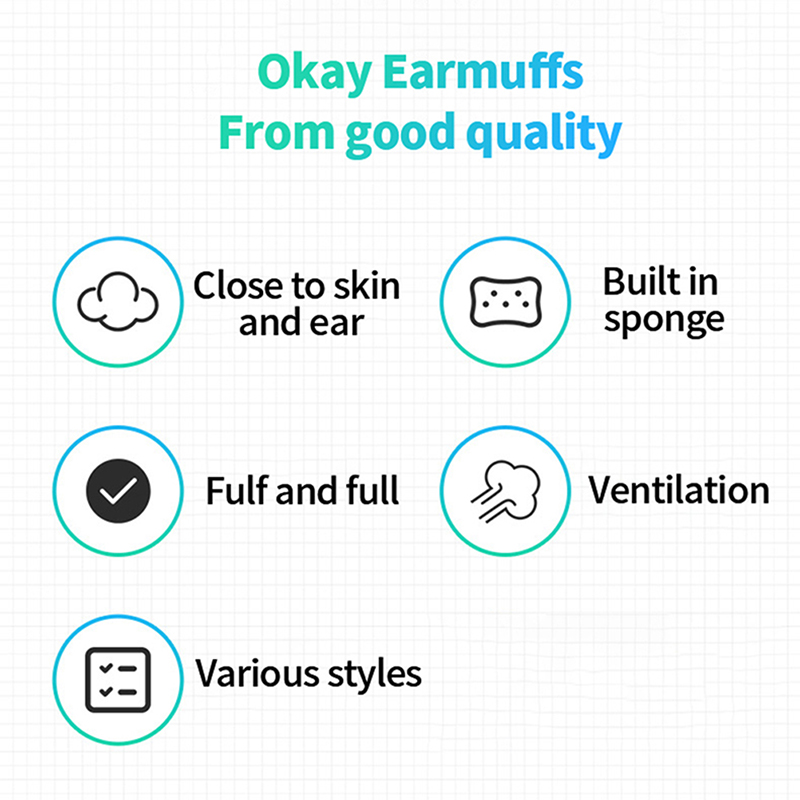 Okay Earmuffs
From good quality

Close to skin and ear

Built in sponge

Fulf and full

Ventilation

Various styles